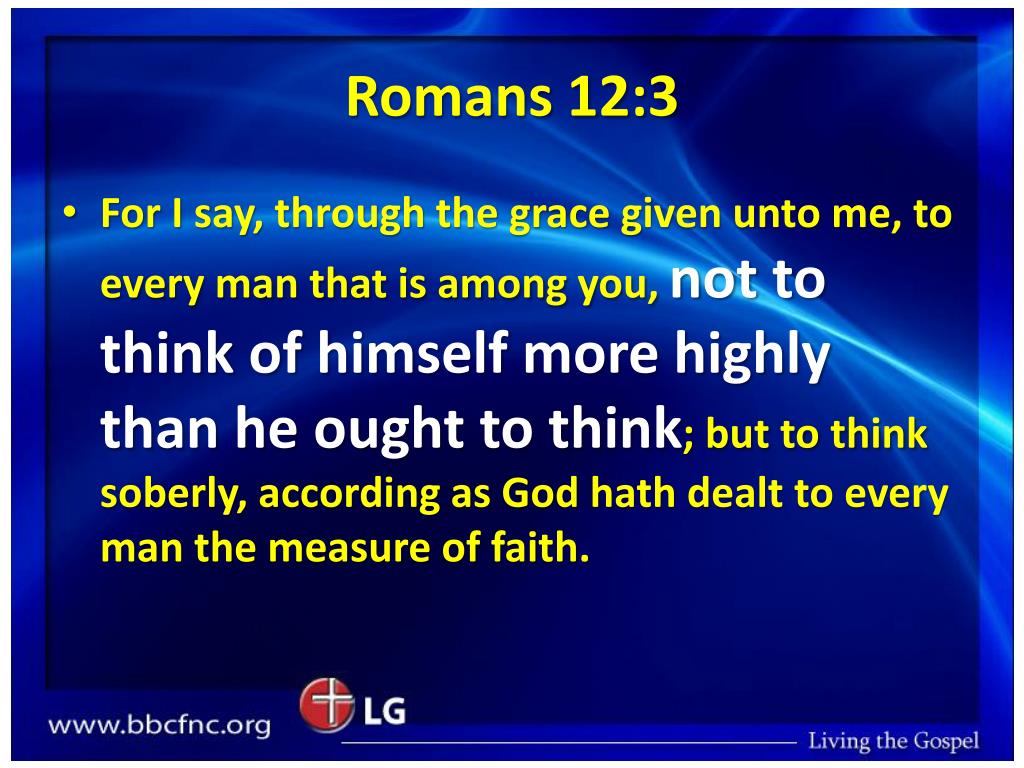 Romans 12:3

• For I say, through the grace given unto me, to every man that is among you, not to think of himself more highly than he ought to think; but to think soberly, according as God hath dealt to every man the measure of faith.

www.bbcfnc.org

LG

Living the Gospel